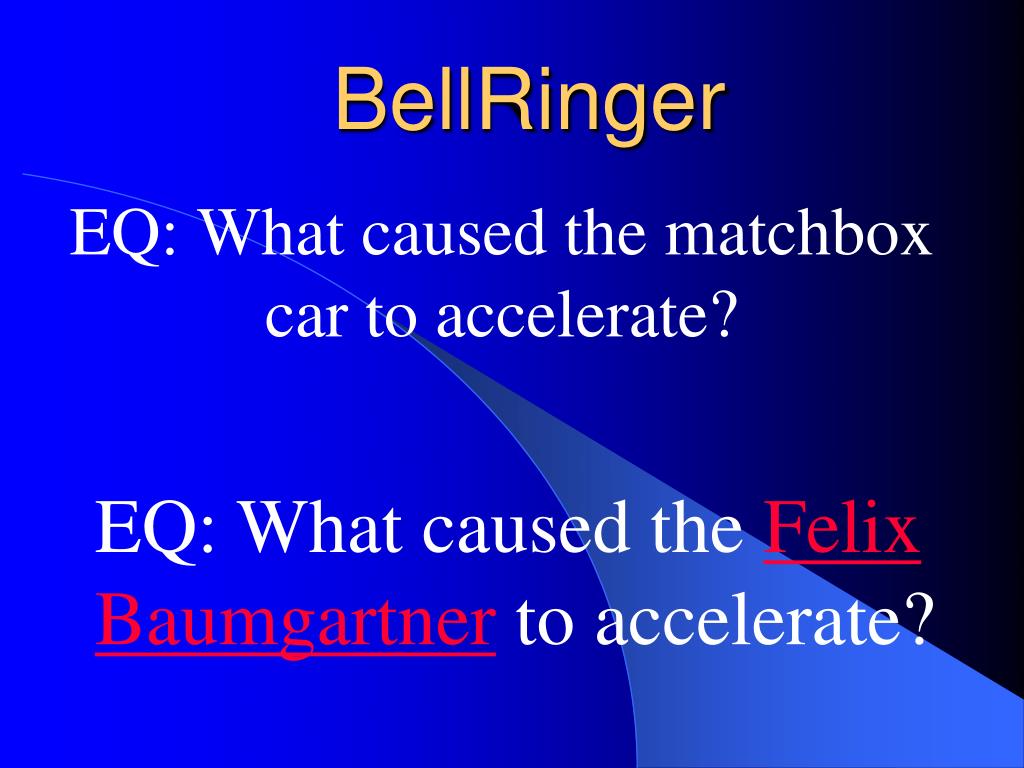 BellRinger

EQ: What caused the matchbox car to accelerate?

EQ: What caused the Felix Baumgartner to accelerate?